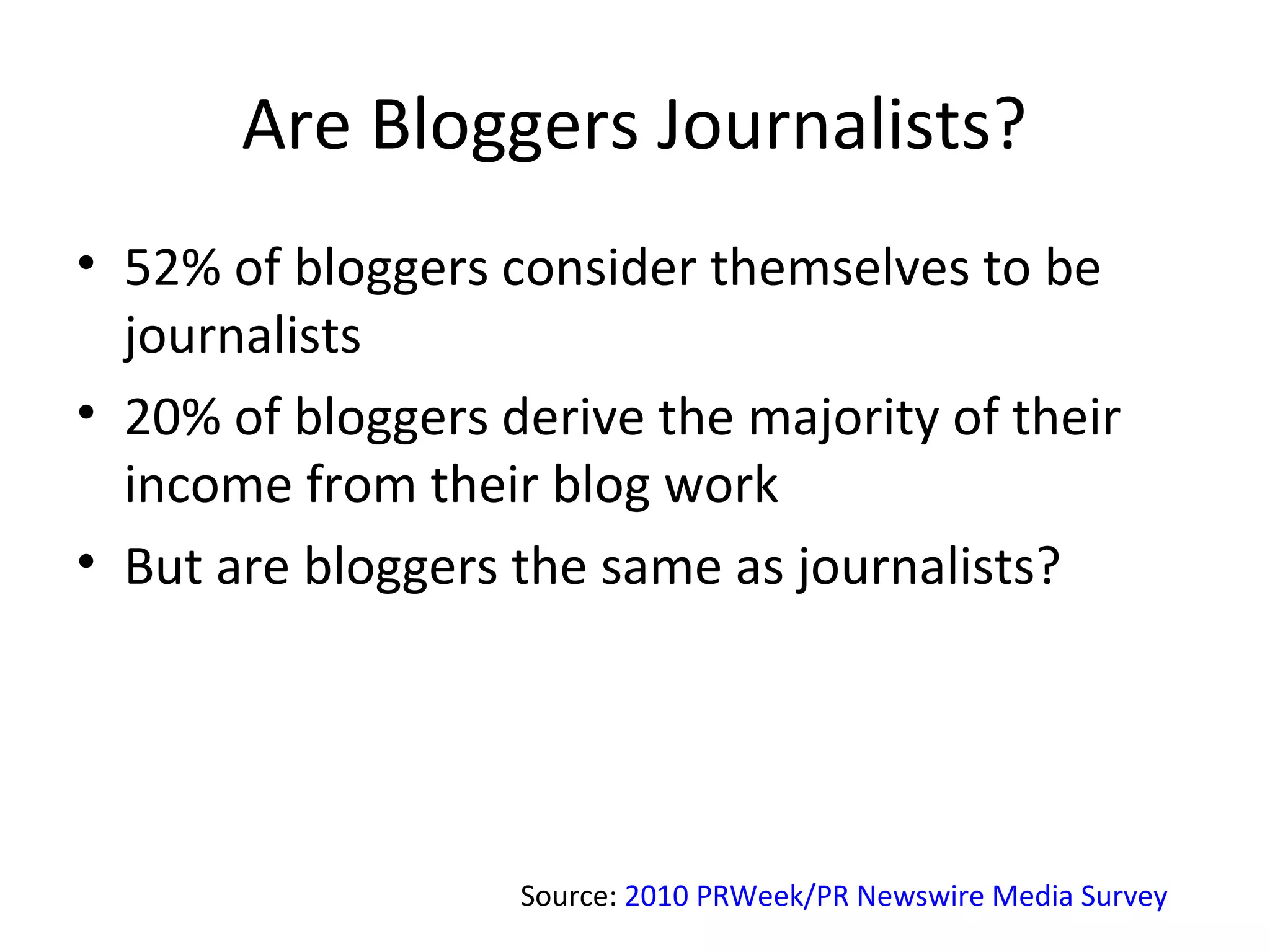 Are Bloggers Journalists?

• 52% of bloggers consider themselves to be journalists
• 20% of bloggers derive the majority of their income from their blog work
• But are bloggers the same as journalists?

Source: 2010 PRWeek/PR Newswire Media Survey